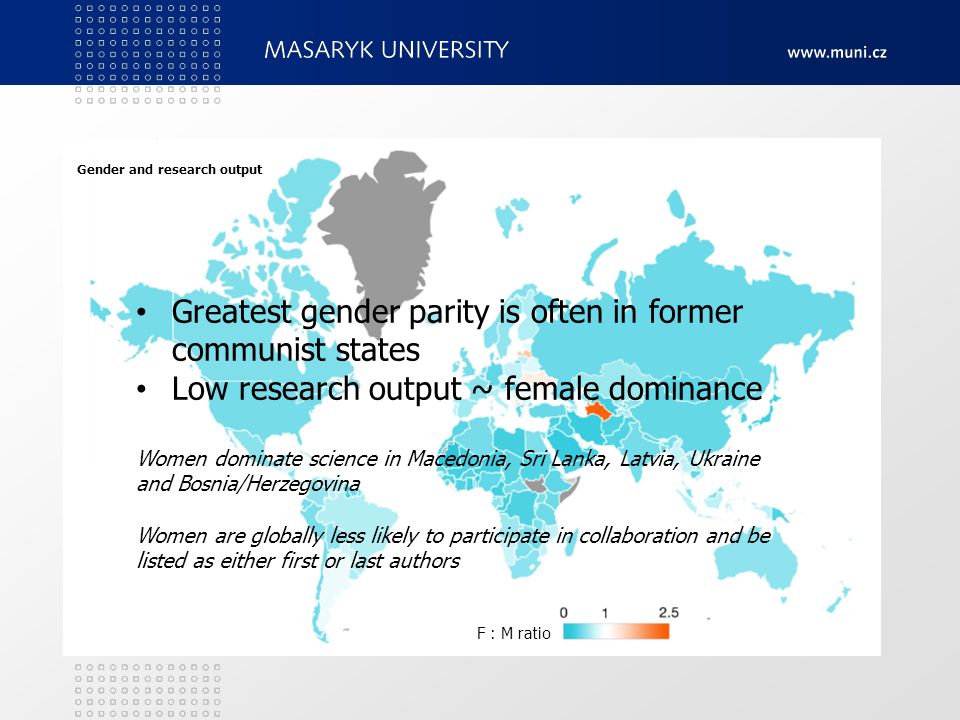 MASARYK UNIVERSITY

www.muni.cz

Gender and research output

• Greatest gender parity is often in former communist states
• Low research output ~ female dominance

Women dominate science in Macedonia, Sri Lanka, Latvia, Ukraine and Bosnia/Herzegovina

Women are globally less likely to participate in collaboration and be listed as either first or last authors

0 1 2.5
F : M ratio